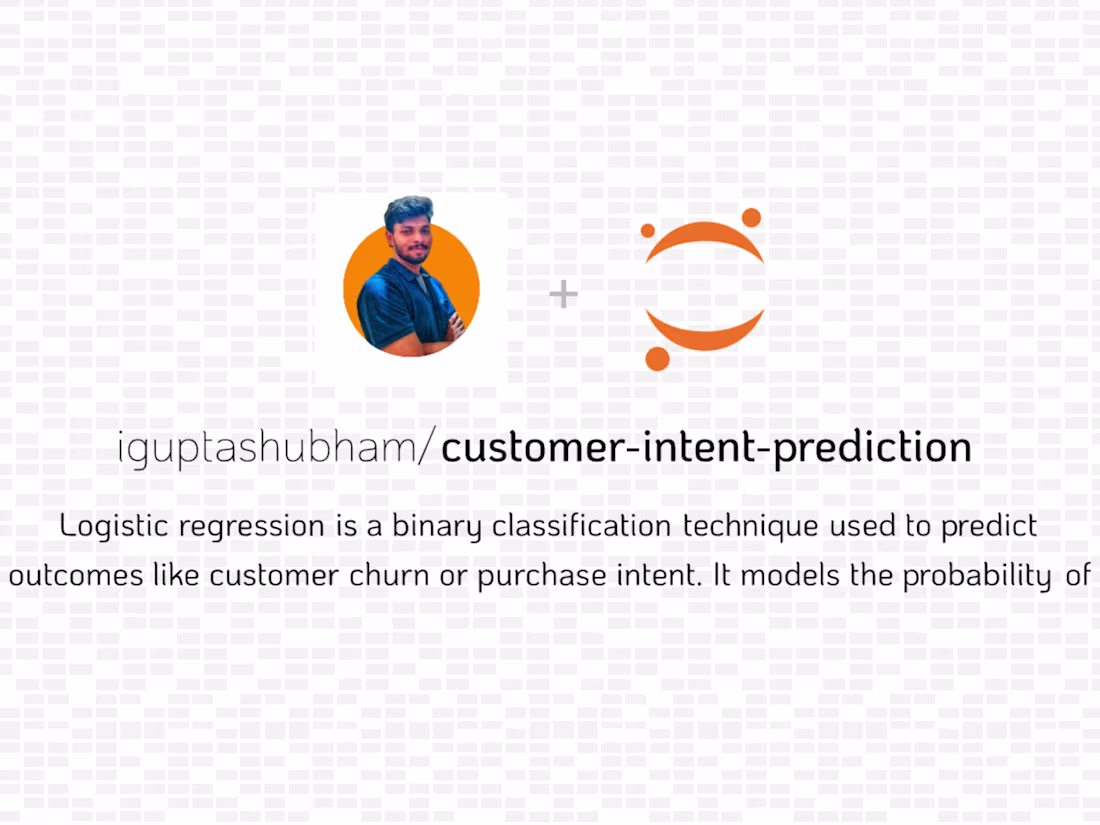 +

iguptashubham/customer-intent-prediction

Logistic regression is a binary classification technique used to predict outcomes like customer churn or purchase intent. It models the probability of